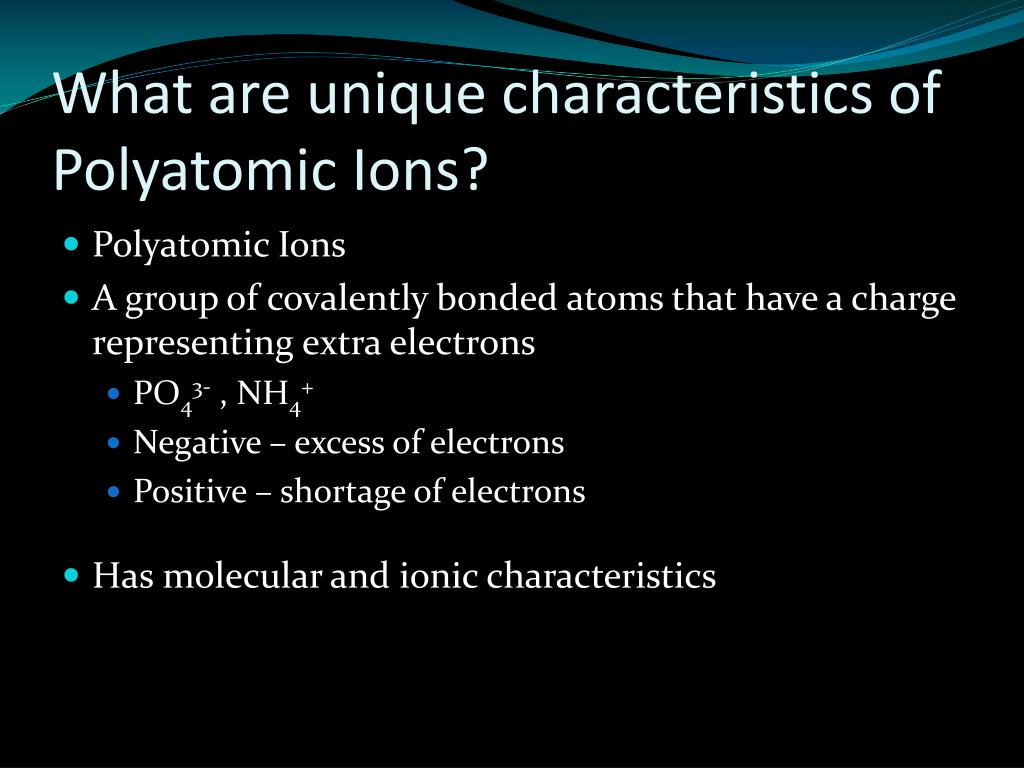 What are unique characteristics of Polyatomic Ions?

- Polyatomic Ions
- A group of covalently bonded atoms that have a charge representing extra electrons
  - $PO_4^{3-}$ , $NH_4^+$
  - Negative – excess of electrons
  - Positive – shortage of electrons

- Has molecular and ionic characteristics